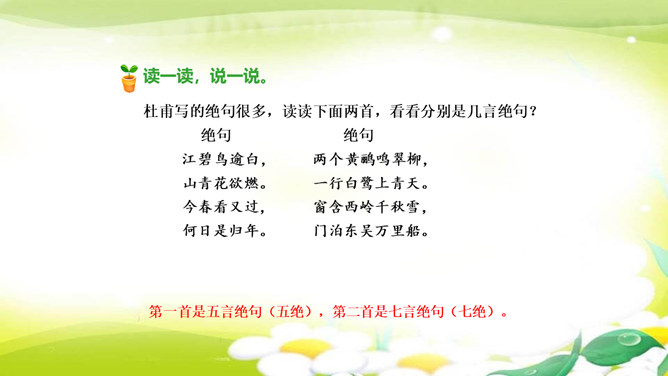 读一读，说一说。

杜甫写的绝句很多，读读下面两首，看看分别是几言绝句？

绝句
江碧鸟逾白，
山青花欲燃。
今春看又过，
何日是归年。

绝句
两个黄鹂鸣翠柳，
一行白鹭上青天。
窗含西岭千秋雪，
门泊东吴万里船。

第一首是五言绝句（五绝），第二首是七言绝句（七绝）。